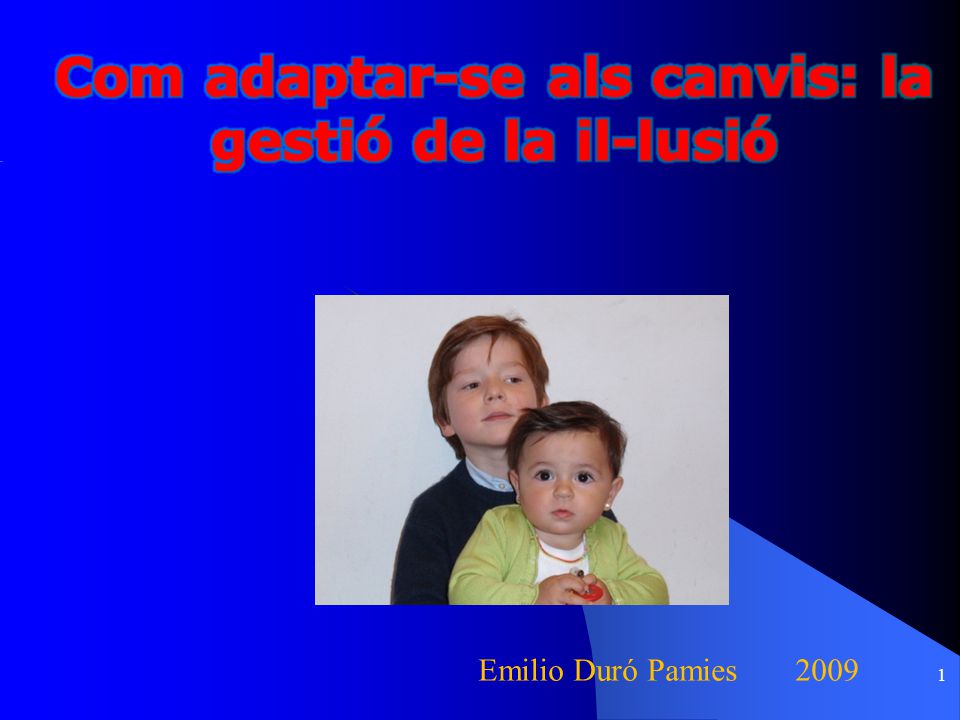 Com adaptar-se als canvis: la gestió de la il-lusió

Emilio Duró Pamies 2009

1